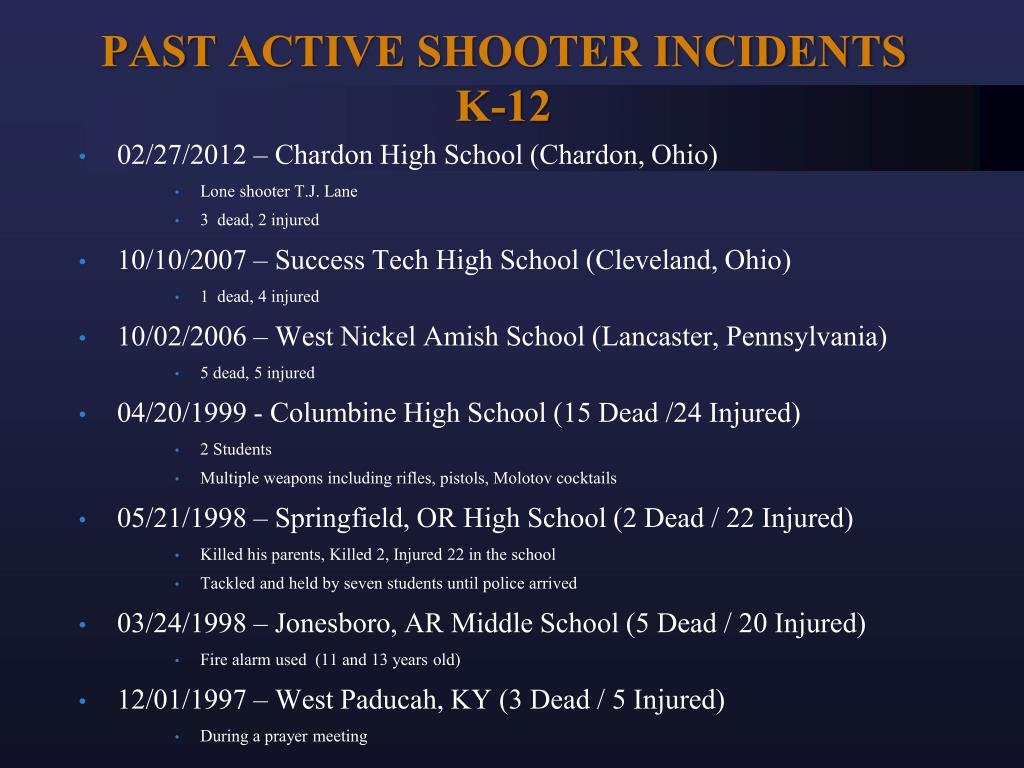 PAST ACTIVE SHOOTER INCIDENTS
K-12

• 02/27/2012 – Chardon High School (Chardon, Ohio)
  • Lone shooter T.J. Lane
  • 3 dead, 2 injured
• 10/10/2007 – Success Tech High School (Cleveland, Ohio)
  • 1 dead, 4 injured
• 10/02/2006 – West Nickel Amish School (Lancaster, Pennsylvania)
  • 5 dead, 5 injured
• 04/20/1999 - Columbine High School (15 Dead /24 Injured)
  • 2 Students
  • Multiple weapons including rifles, pistols, Molotov cocktails
• 05/21/1998 – Springfield, OR High School (2 Dead / 22 Injured)
  • Killed his parents, Killed 2, Injured 22 in the school
  • Tackled and held by seven students until police arrived
• 03/24/1998 – Jonesboro, AR Middle School (5 Dead / 20 Injured)
  • Fire alarm used (11 and 13 years old)
• 12/01/1997 – West Paducah, KY (3 Dead / 5 Injured)
  • During a prayer meeting